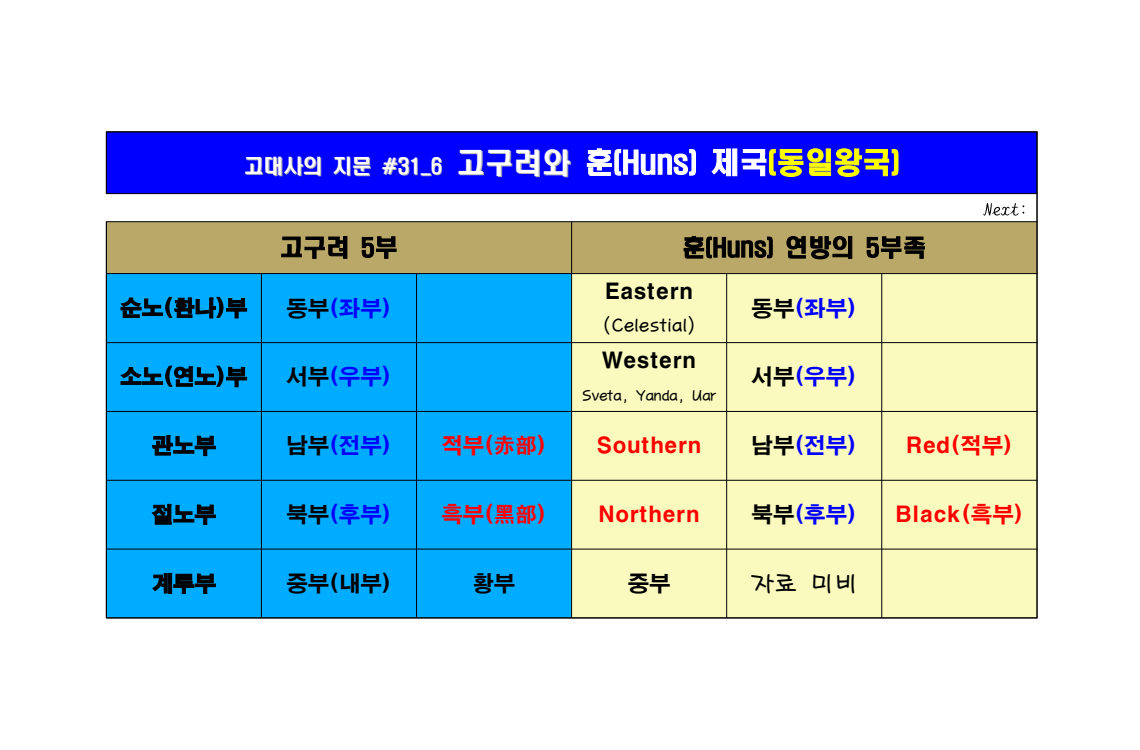 고대사의 지문 #31_6 고구려와 훈(Huns) 제국(동일왕국)

Next:

| 고구려 5부 | | | 훈(Huns) 연방의 5부족 | | |
|---|---|---|---|---|---|
| 순노(환나)부 | 동부(좌부) | | Eastern (Celestial) | 동부(좌부) | |
| 소노(연노)부 | 서부(우부) | | Western Sveta, Yanda, Uar | 서부(우부) | |
| 관노부 | 남부(전부) | 적부(赤部) | Southern | 남부(전부) | Red(적부) |
| 절노부 | 북부(후부) | 흑부(黑部) | Northern | 북부(후부) | Black(흑부) |
| 계루부 | 중부(내부) | 황부 | 중부 | 자료 미비 | |